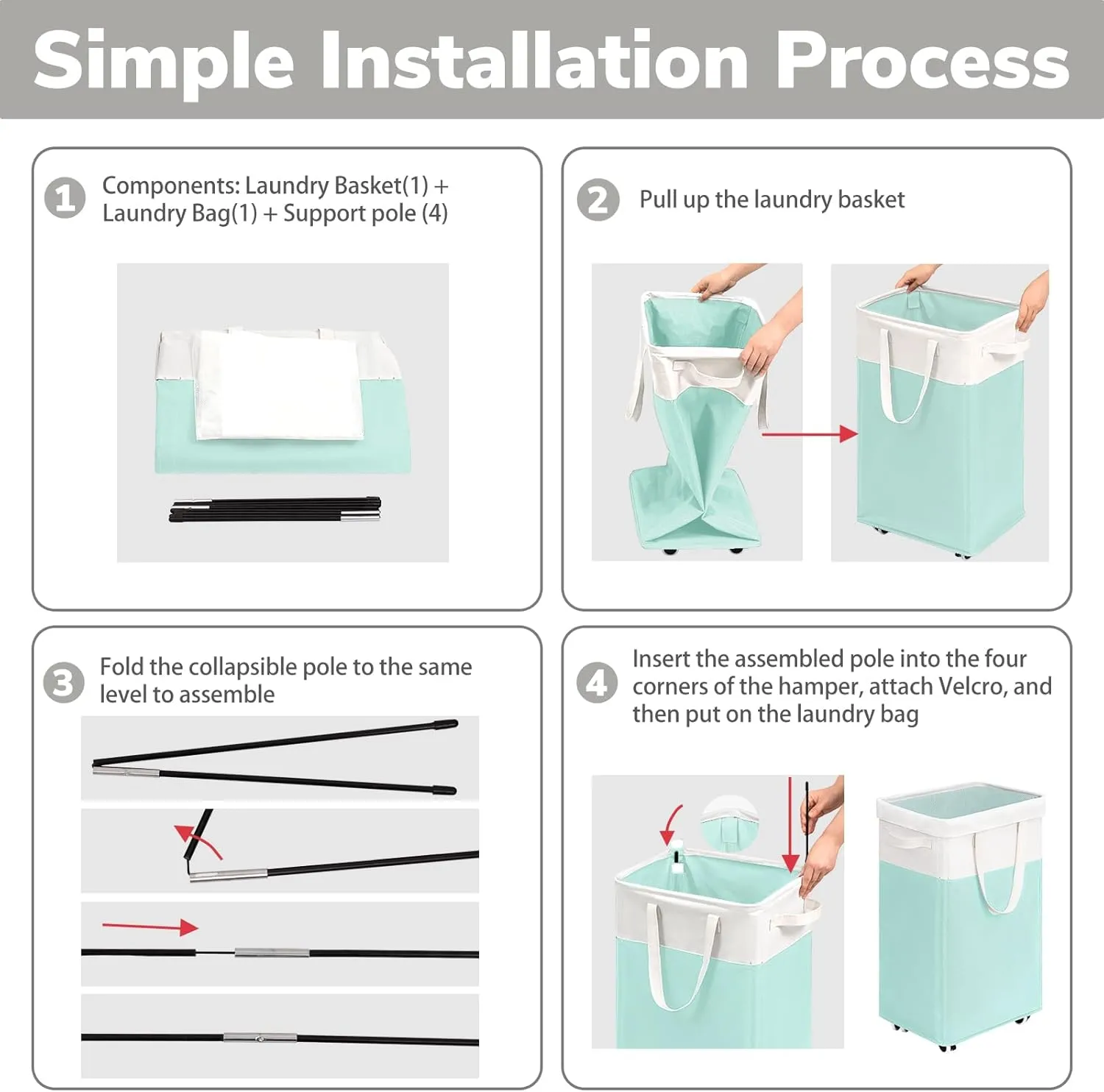 Simple Installation Process

1 Components: Laundry Basket(1) + Laundry Bag(1) + Support pole (4)

2 Pull up the laundry basket

3 Fold the collapsible pole to the same level to assemble

4 Insert the assembled pole into the four corners of the hamper, attach Velcro, and then put on the laundry bag